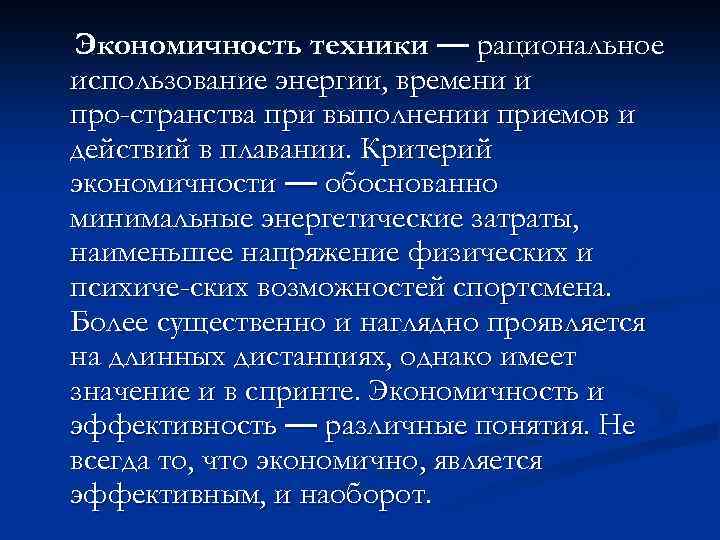 Экономичность техники — рациональное использование энергии, времени и про-странства при выполнении приемов и действий в плавании. Критерий экономичности — обоснованно минимальные энергетические затраты, наименьшее напряжение физических и психиче-ских возможностей спортсмена. Более существенно и наглядно проявляется на длинных дистанциях, однако имеет значение и в спринте. Экономичность и эффективность — различные понятия. Не всегда то, что экономично, является эффективным, и наоборот.